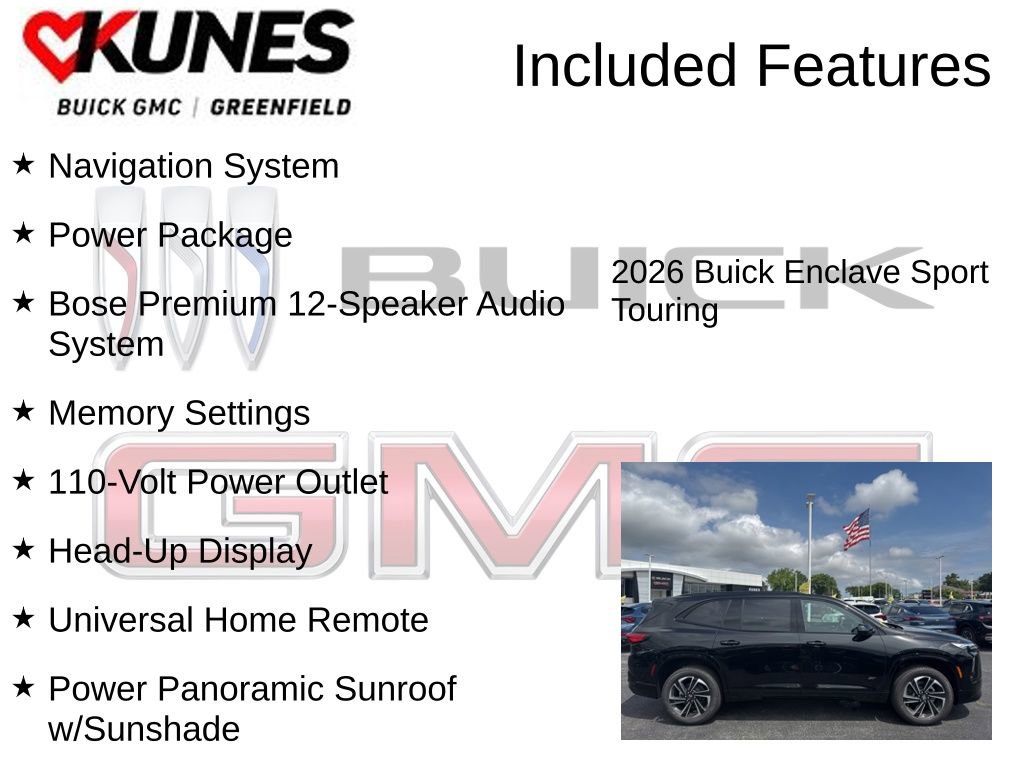 KUNES
BUICK GMC | GREENFIELD

Included Features

★ Navigation System

★ Power Package

★ Bose Premium 12-Speaker Audio System

★ Memory Settings

★ 110-Volt Power Outlet

★ Head-Up Display

★ Universal Home Remote

★ Power Panoramic Sunroof w/Sunshade

BUICK

GMC

2026 Buick Enclave Sport Touring